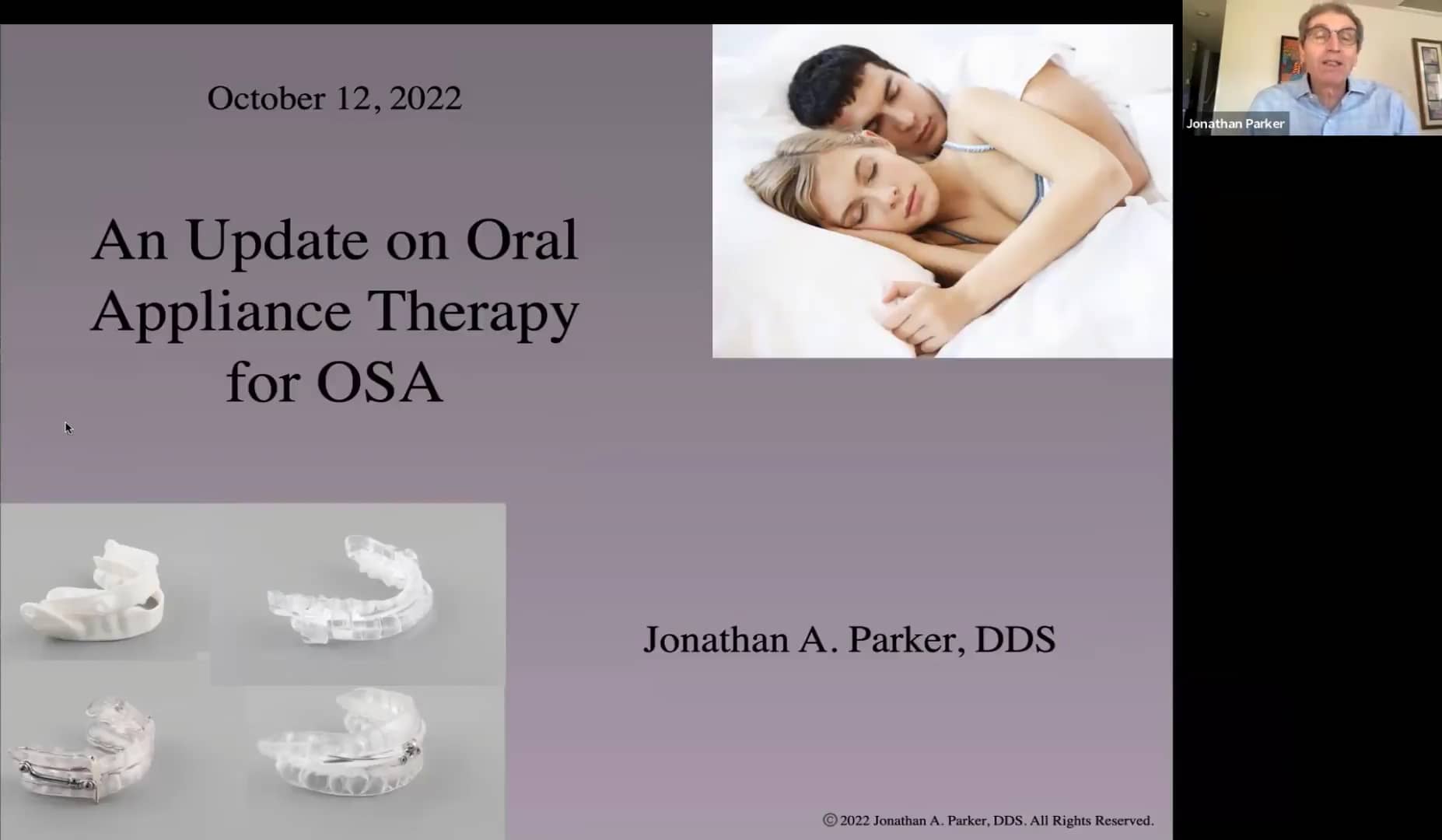 October 12, 2022

An Update on Oral Appliance Therapy for OSA

Jonathan Parker

Jonathan A. Parker, DDS

© 2022 Jonathan A. Parker, DDS. All Rights Reserved.